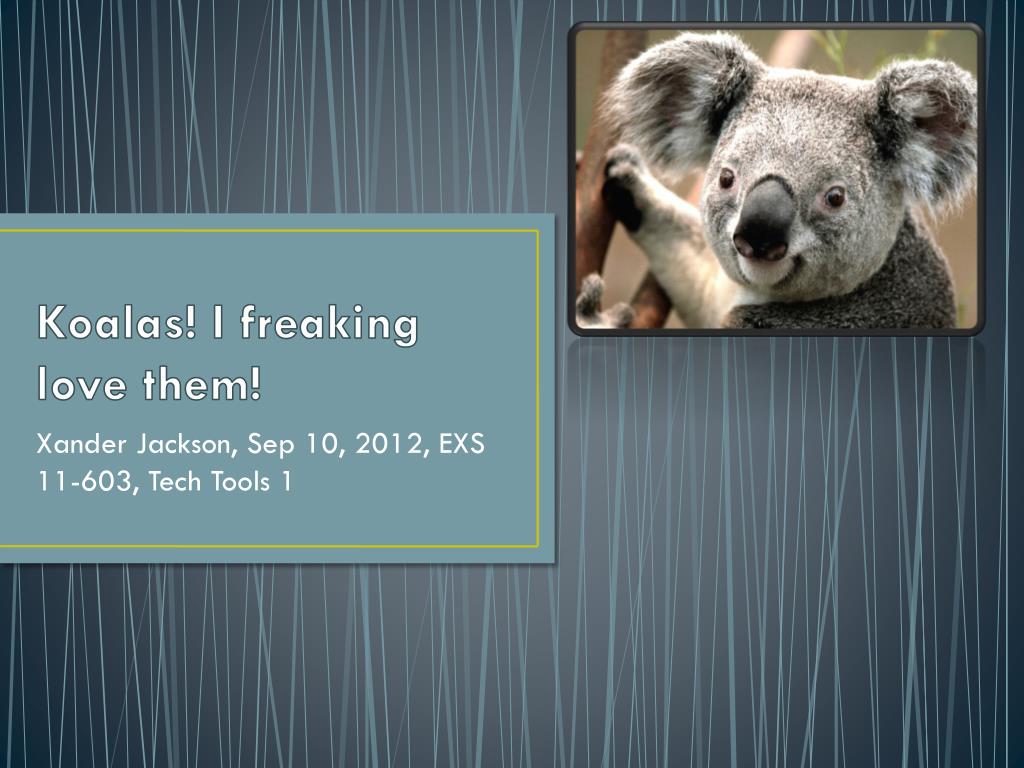 Koalas! I freaking love them!

Xander Jackson, Sep 10, 2012, EXS 11-603, Tech Tools 1